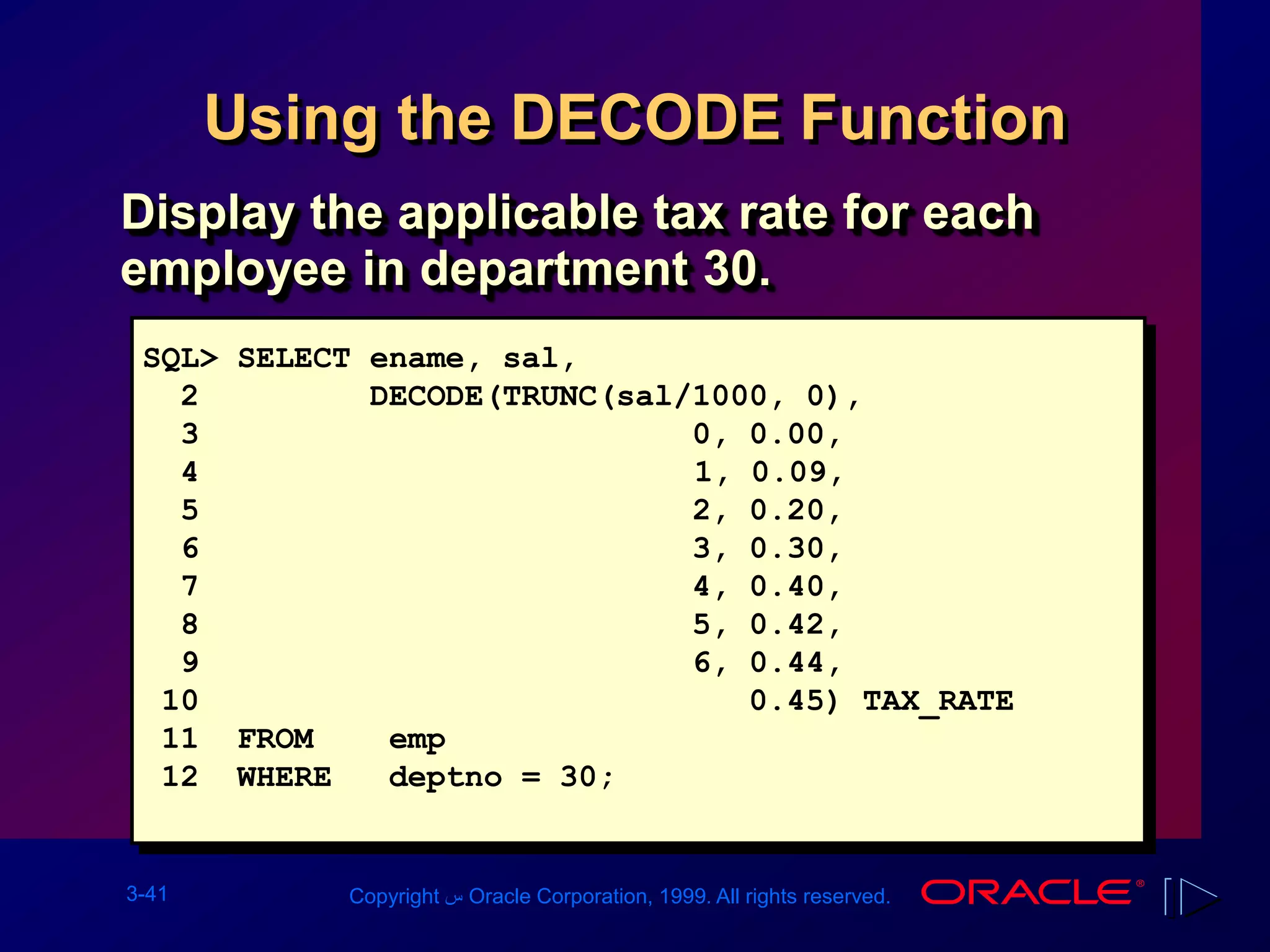 Using the DECODE Function

Display the applicable tax rate for each employee in department 30.

SQL> SELECT ename, sal,
2 DECODE(TRUNC(sal/1000, 0),
3 0, 0.00,
4 1, 0.09,
5 2, 0.20,
6 3, 0.30,
7 4, 0.40,
8 5, 0.42,
9 6, 0.44,
10 0.45) TAX_RATE
11 FROM emp
12 WHERE deptno = 30;

3-41

Copyright س Oracle Corporation, 1999. All rights reserved.

ORACLE®